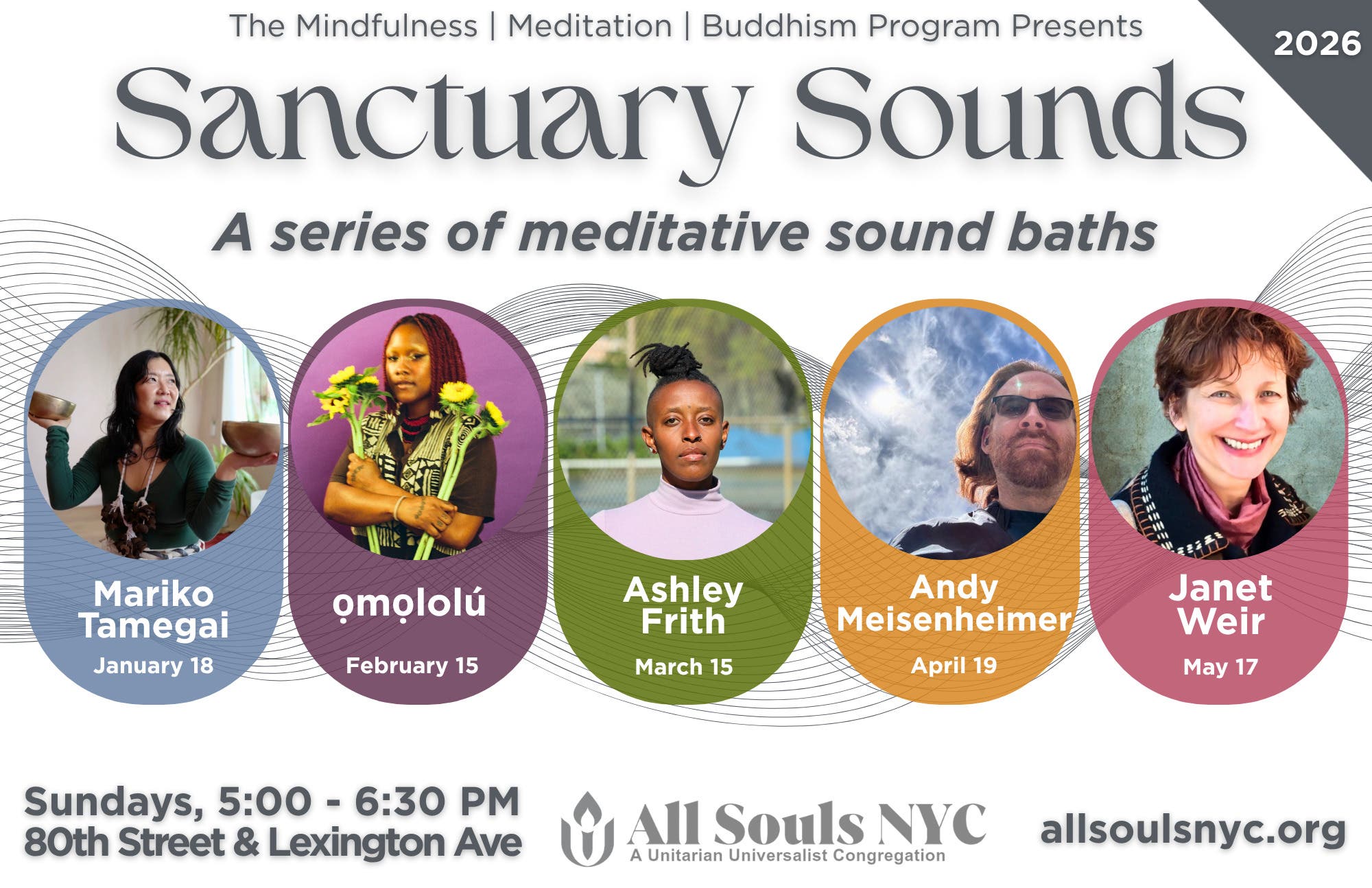 The Mindfulness | Meditation | Buddhism Program Presents

2026

Sanctuary Sounds

A series of meditative sound baths

Mariko Tamegai
January 18

ọmọlolú
February 15

Ashley Frith
March 15

Andy Meisenheimer
April 19

Janet Weir
May 17

Sundays, 5:00 - 6:30 PM
80th Street & Lexington Ave

All Souls NYC
A Unitarian Universalist Congregation

allsoulsnyc.org